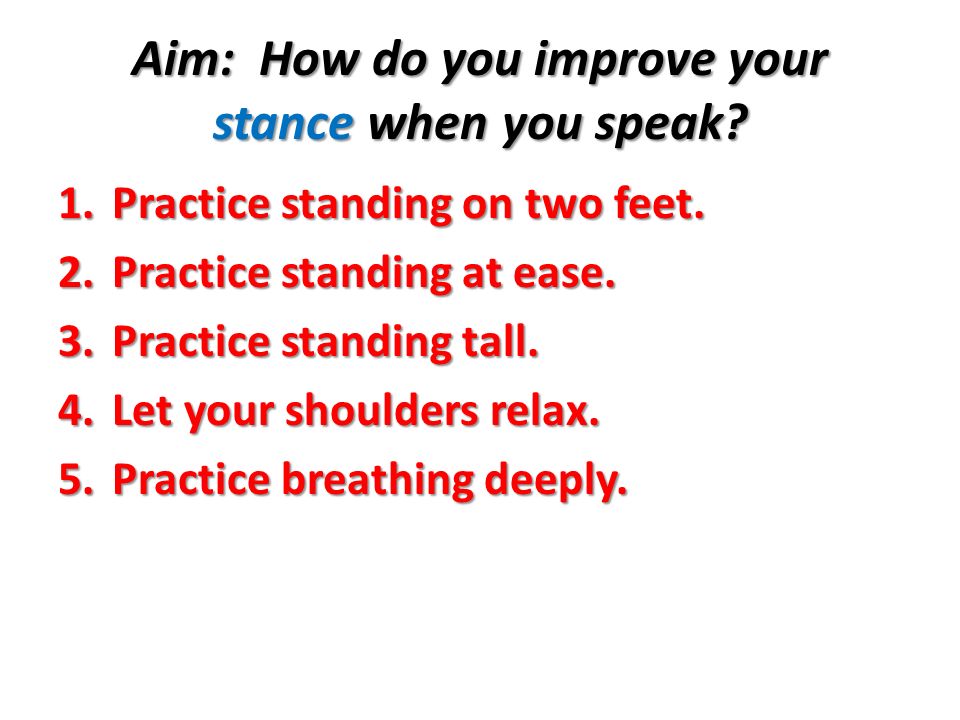 Aim: How do you improve your stance when you speak?

1. Practice standing on two feet.
2. Practice standing at ease.
3. Practice standing tall.
4. Let your shoulders relax.
5. Practice breathing deeply.